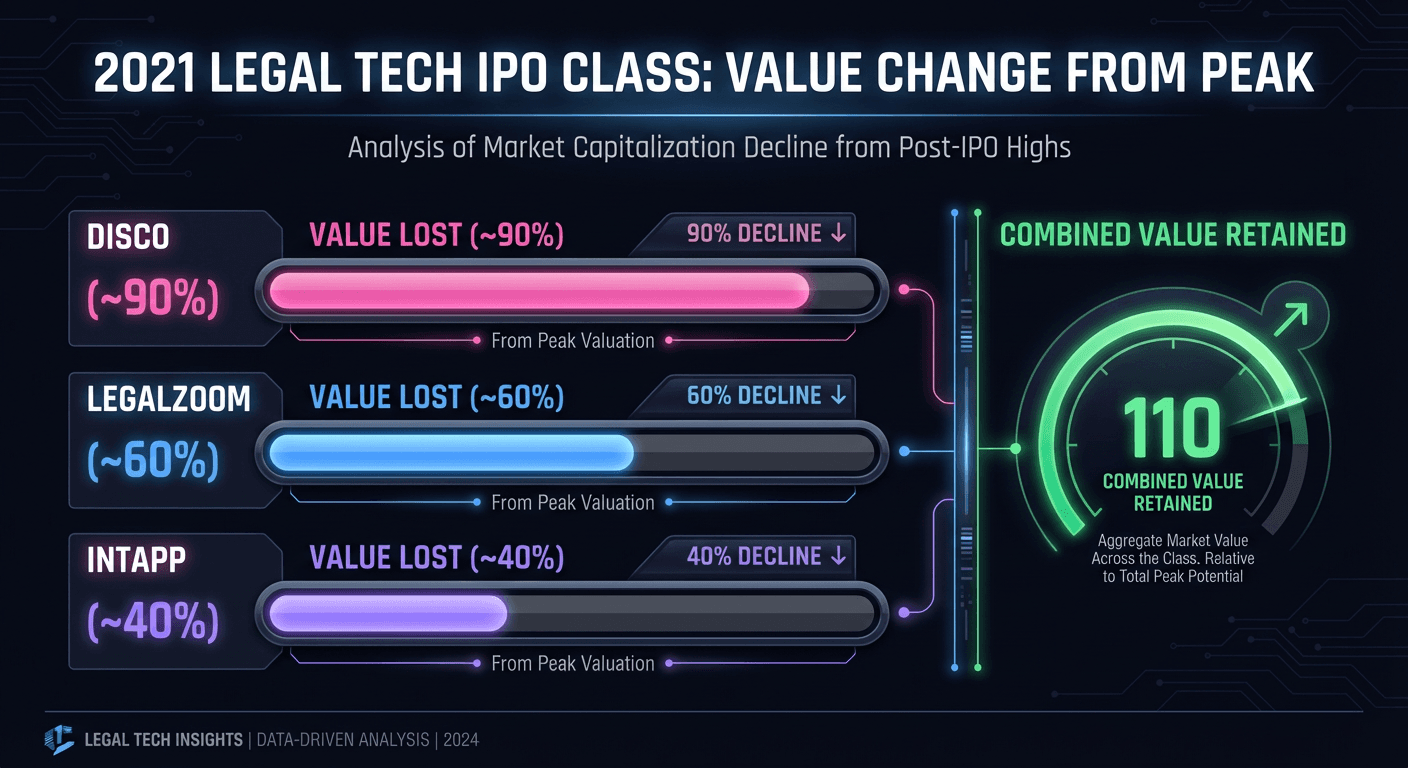 2021 LEGAL TECH IPO CLASS: VALUE CHANGE FROM PEAK

Analysis of Market Capitalization Decline from Post-IPO Highs

DISCO
(~90%)
VALUE LOST (~90%)
90% DECLINE ↓
From Peak Valuation

LEGALZOOM
(~60%)
VALUE LOST (~60%)
60% DECLINE ↓
From Peak Valuation

INTAPP
(~40%)
VALUE LOST (~40%)
40% DECLINE ↓
From Peak Valuation

COMBINED VALUE RETAINED
110
COMBINED VALUE RETAINED
Aggregate Market Value Across the Class. Relative to Total Peak Potential

LEGAL TECH INSIGHTS | DATA-DRIVEN ANALYSIS | 2024